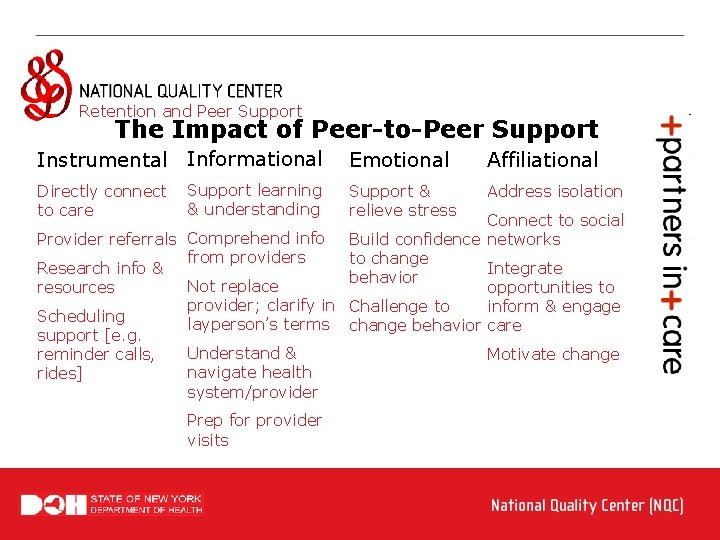 NATIONAL QUALITY CENTER
Retention and Peer Support

The Impact of Peer-to-Peer Support

Instrumental

Directly connect to care

Provider referrals

Research info & resources

Scheduling support [e.g. reminder calls, rides]

Informational

Support learning & understanding

Comprehend info from providers

Not replace provider; clarify in layperson's terms

Understand & navigate health system/provider

Prep for provider visits

Emotional

Support & relieve stress

Build confidence to change behavior

Challenge to change behavior

Affiliational

Address isolation

Connect to social networks

Integrate opportunities to inform & engage care

Motivate change

+partners in+care

DOH STATE OF NEW YORK DEPARTMENT OF HEALTH

National Quality Center (NQC)